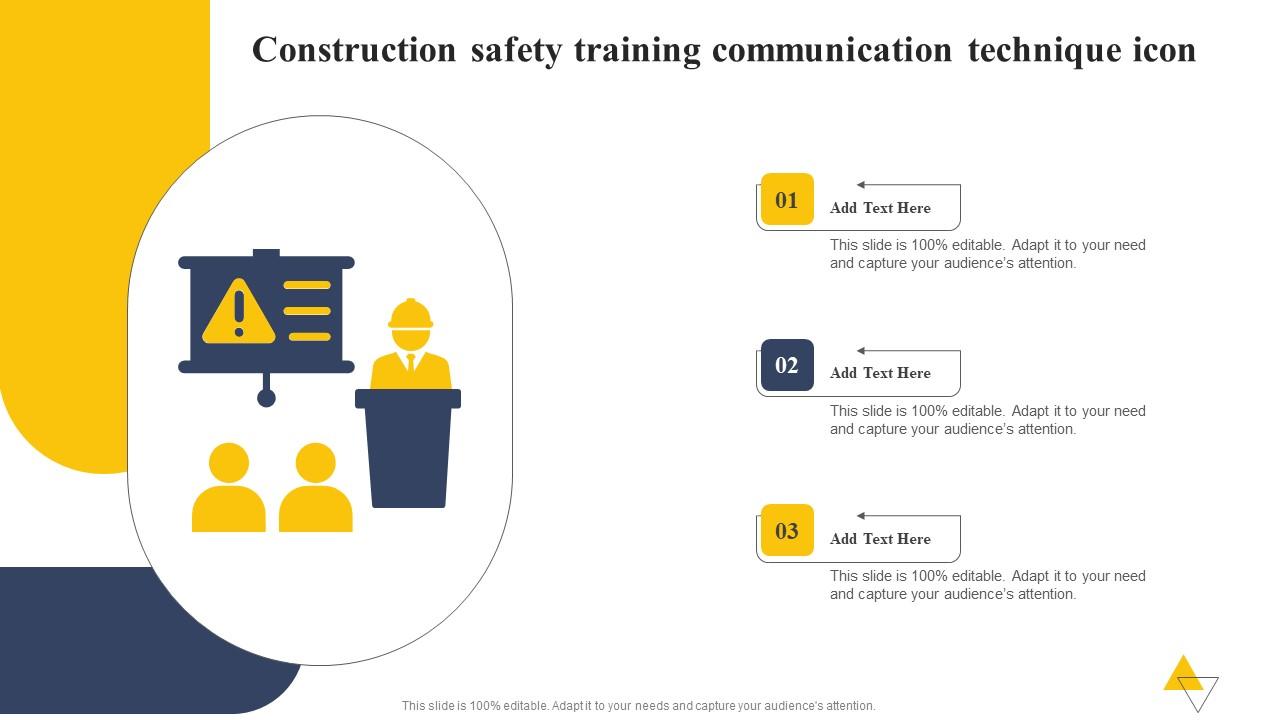 Construction safety training communication technique icon

01

Add Text Here

This slide is 100% editable. Adapt it to your need and capture your audience's attention.

02

Add Text Here

This slide is 100% editable. Adapt it to your need and capture your audience's attention.

03

Add Text Here

This slide is 100% editable. Adapt it to your need and capture your audience's attention.

This slide is 100% editable. Adapt it to your needs and capture your audience's attention.